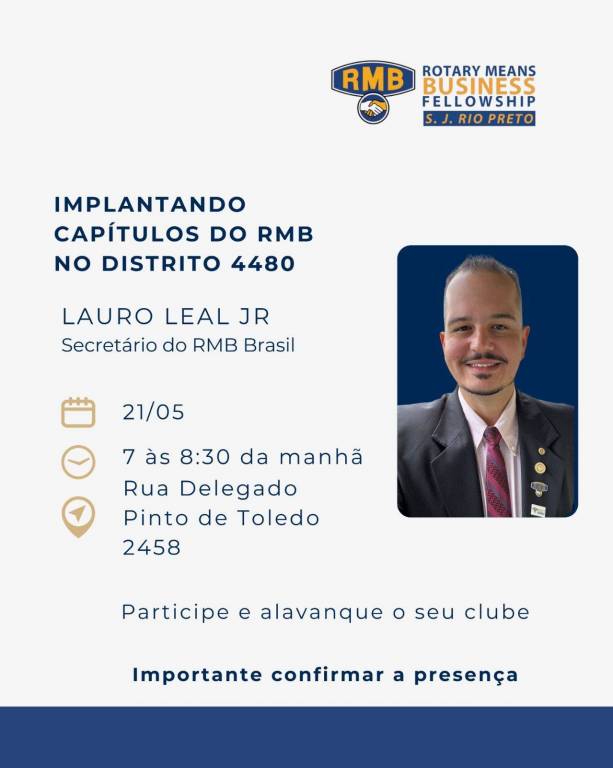 RMB

ROTARY MEANS BUSINESS FELLOWSHIP
S. J. RIO PRETO

IMPLANTANDO CAPÍTULOS DO RMB NO DISTRITO 4480

LAURO LEAL JR
Secretário do RMB Brasil

21/05

7 às 8:30 da manhã

Rua Delegado Pinto de Toledo 2458

Participe e alavanque o seu clube

Importante confirmar a presença